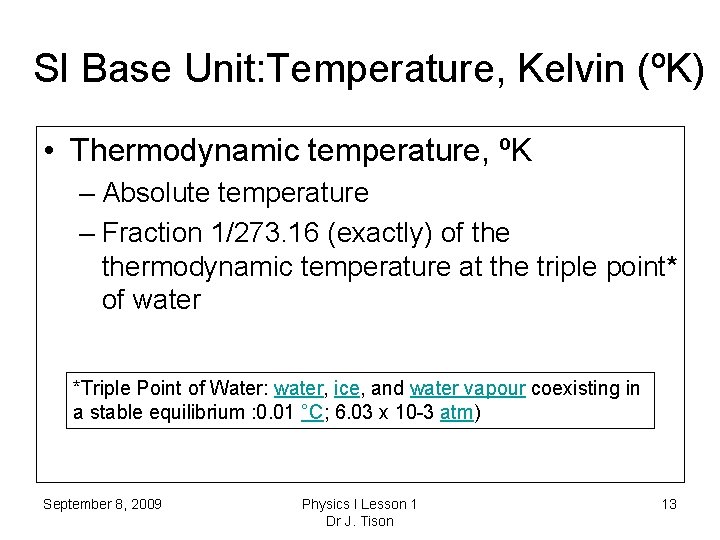 SI Base Unit:Temperature, Kelvin (ºK)

• Thermodynamic temperature, ºK
– Absolute temperature
– Fraction 1/273.16 (exactly) of the thermodynamic temperature at the triple point* of water

*Triple Point of Water: water, ice, and water vapour coexisting in a stable equilibrium :0.01 °C; 6.03 x 10-3 atm)

September 8, 2009

Physics I Lesson 1
Dr J. Tison

13